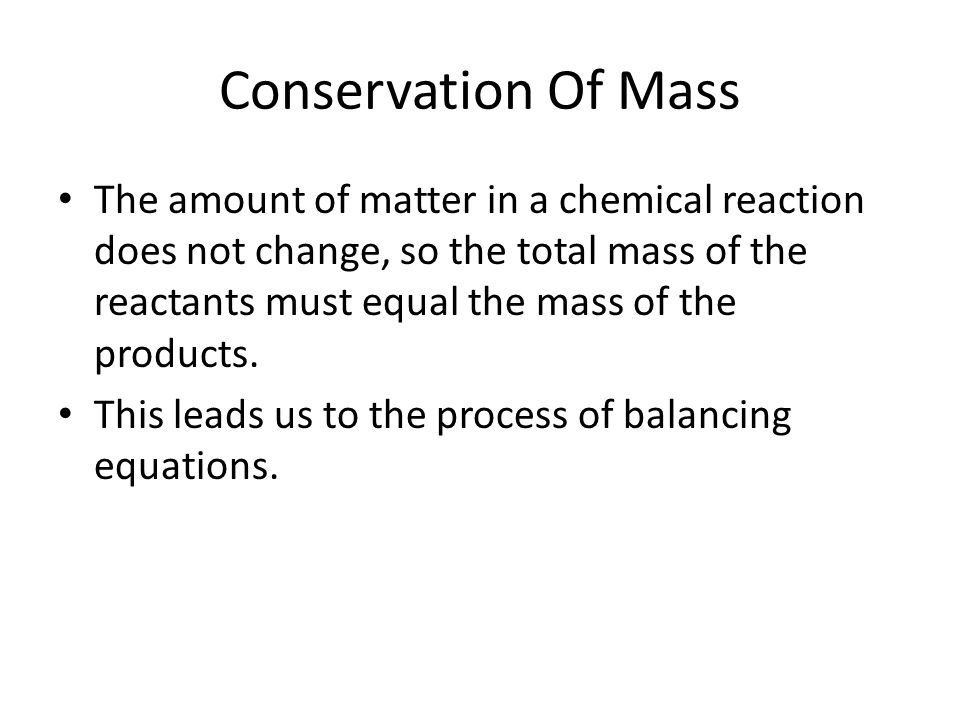 Conservation Of Mass

• The amount of matter in a chemical reaction does not change, so the total mass of the reactants must equal the mass of the products.

• This leads us to the process of balancing equations.